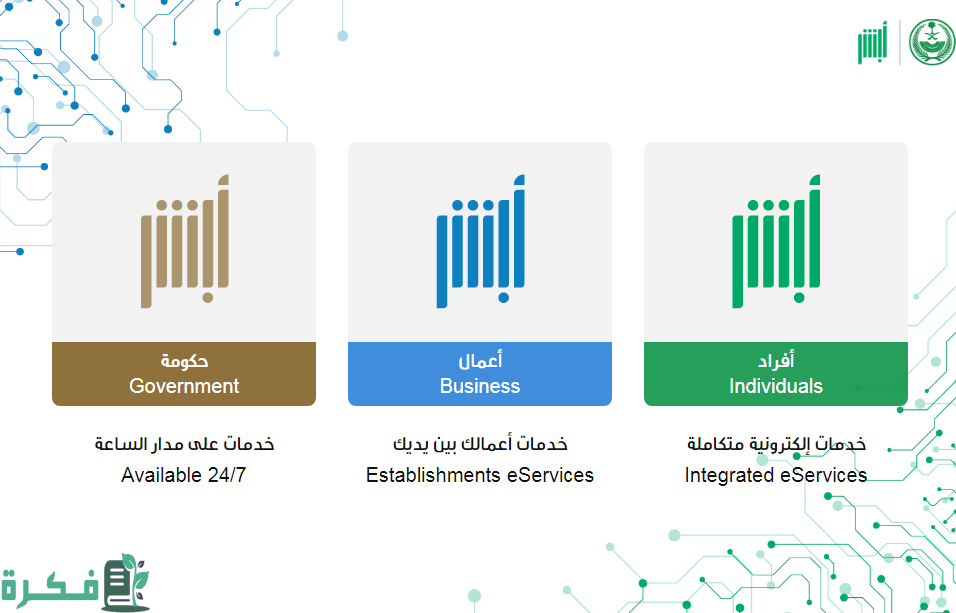 أبشر

أبشر
أفراد
Individuals
خدمات إلكترونية متكاملة
Integrated eServices

أبشر
أعمال
Business
خدمات أعمالك بين يديك
Establishments eServices

أبشر
حكومة
Government
خدمات على مدار الساعة
Available 24/7

فكرة